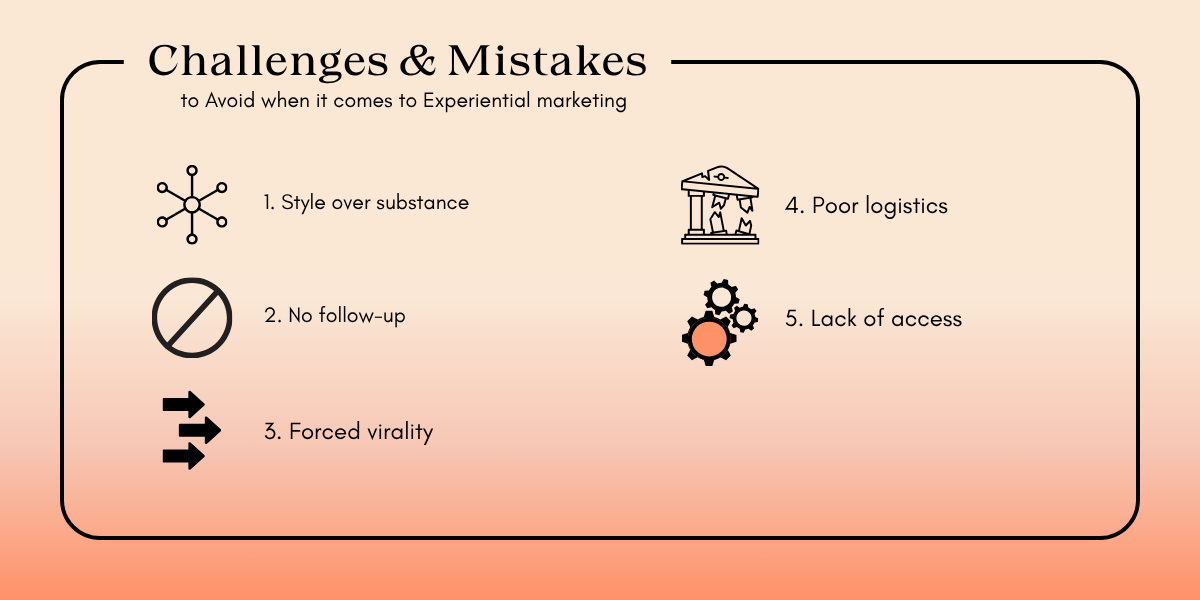 Challenges & Mistakes

to Avoid when it comes to Experiential marketing

1. Style over substance

2. No follow-up

3. Forced virality

4. Poor logistics

5. Lack of access